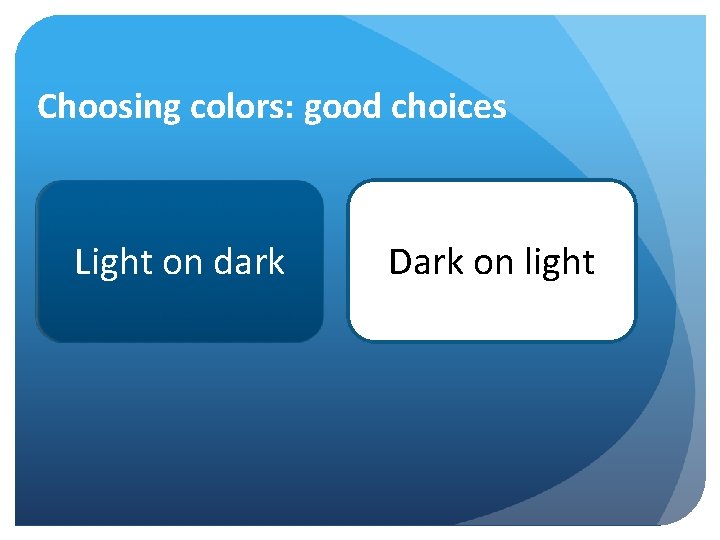 Choosing colors: good choices

Light on dark

Dark on light